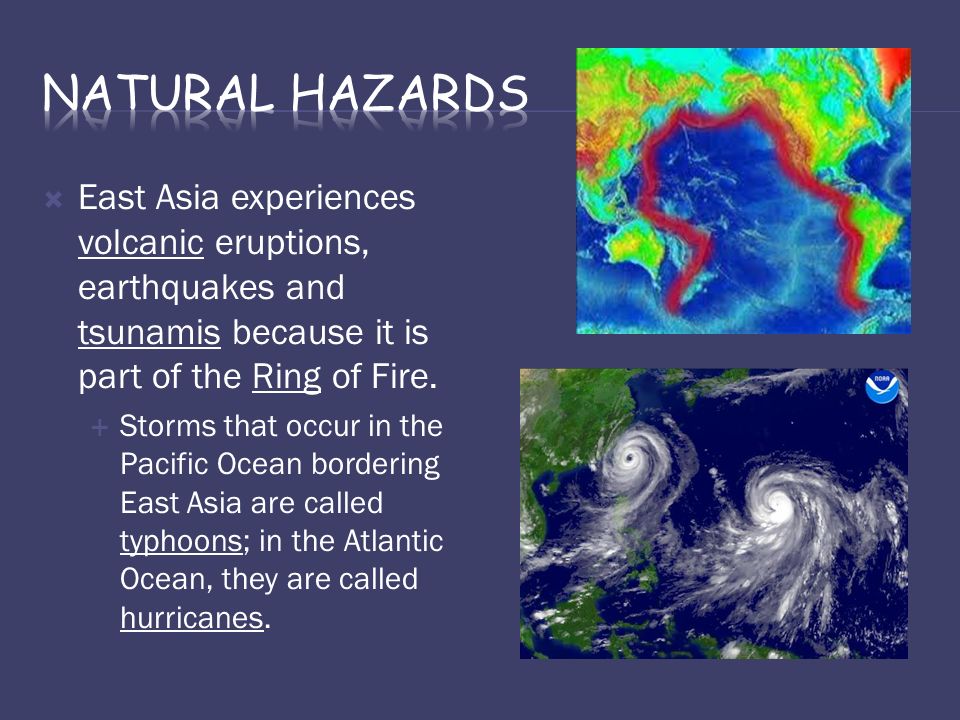 NATURAL HAZARDS

East Asia experiences volcanic eruptions, earthquakes and tsunamis because it is part of the Ring of Fire.

Storms that occur in the Pacific Ocean bordering East Asia are called typhoons; in the Atlantic Ocean, they are called hurricanes.

NOAA